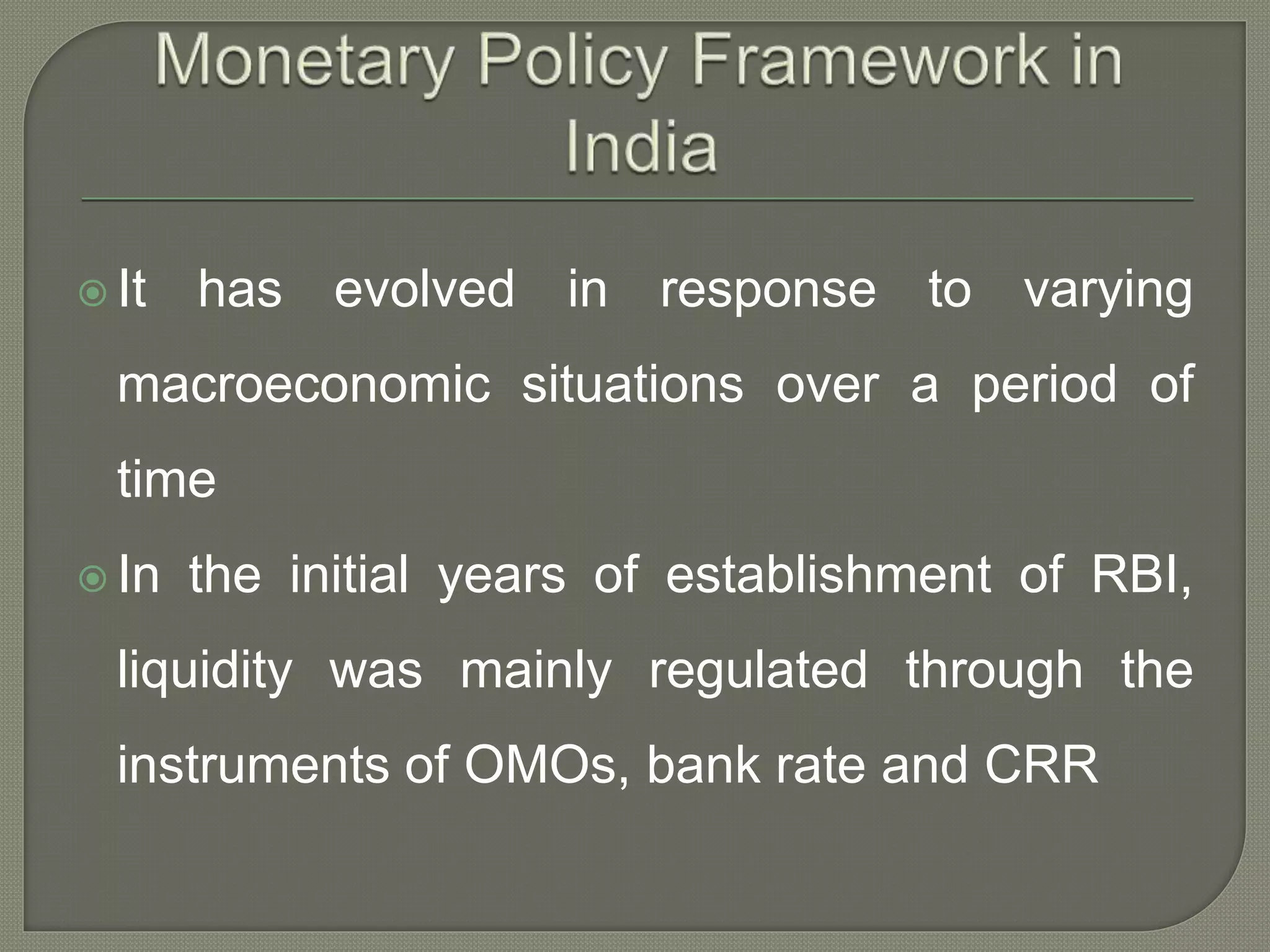 Monetary Policy Framework in India

It has evolved in response to varying macroeconomic situations over a period of time

In the initial years of establishment of RBI, liquidity was mainly regulated through the instruments of OMOs, bank rate and CRR